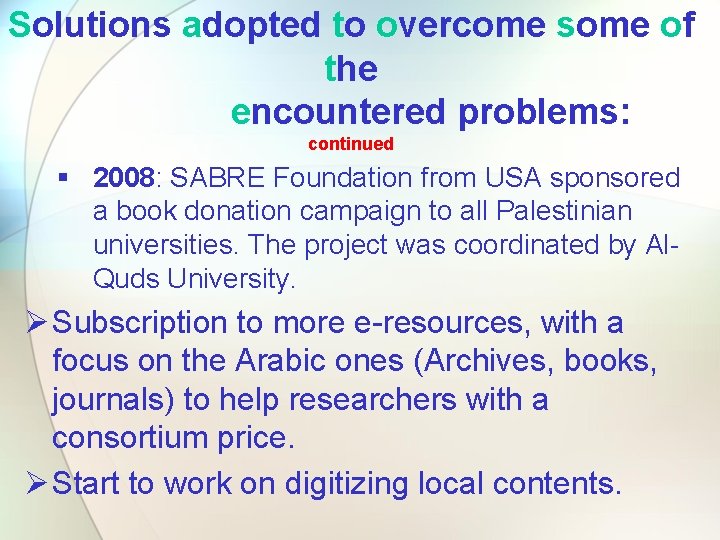 Solutions adopted to overcome some of the encountered problems:
continued

▪ 2008: SABRE Foundation from USA sponsored a book donation campaign to all Palestinian universities. The project was coordinated by Al-Quds University.

➢ Subscription to more e-resources, with a focus on the Arabic ones (Archives, books, journals) to help researchers with a consortium price.

➢ Start to work on digitizing local contents.